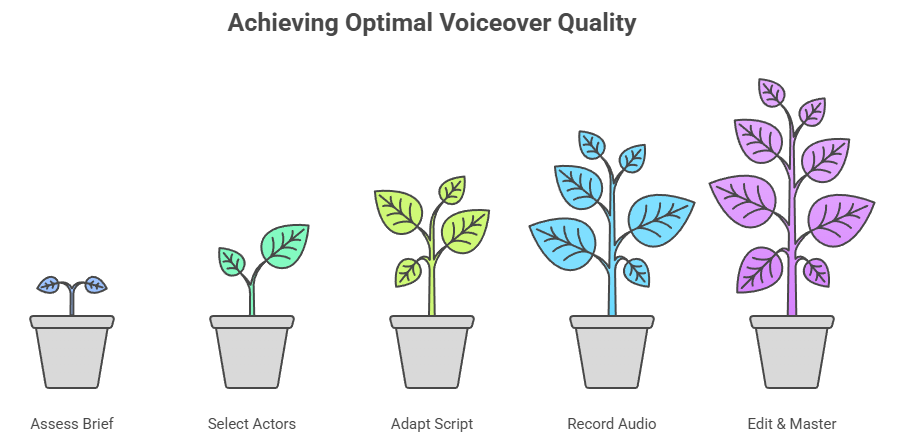 Achieving Optimal Voiceover Quality

Assess Brief

Select Actors

Adapt Script

Record Audio

Edit & Master